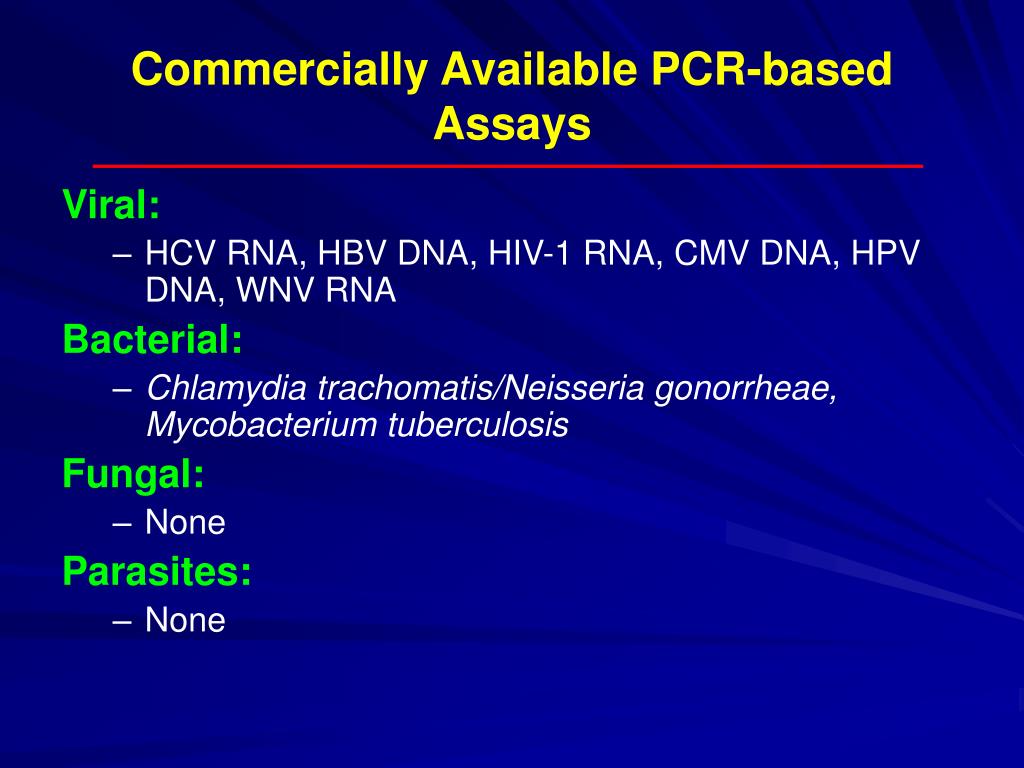 Commercially Available PCR-based Assays

Viral:
– HCV RNA, HBV DNA, HIV-1 RNA, CMV DNA, HPV DNA, WNV RNA

Bacterial:
– Chlamydia trachomatis/Neisseria gonorrheae, Mycobacterium tuberculosis

Fungal:
– None

Parasites:
– None